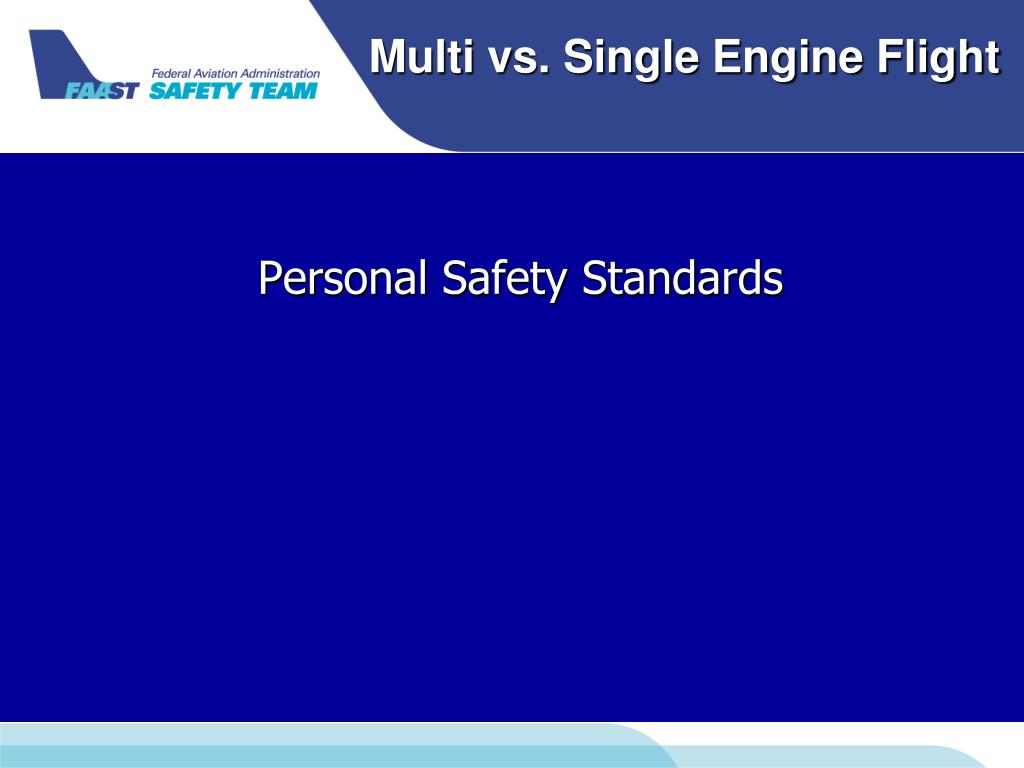 Federal Aviation Administration
FAAST SAFETY TEAM

Multi vs. Single Engine Flight

Personal Safety Standards